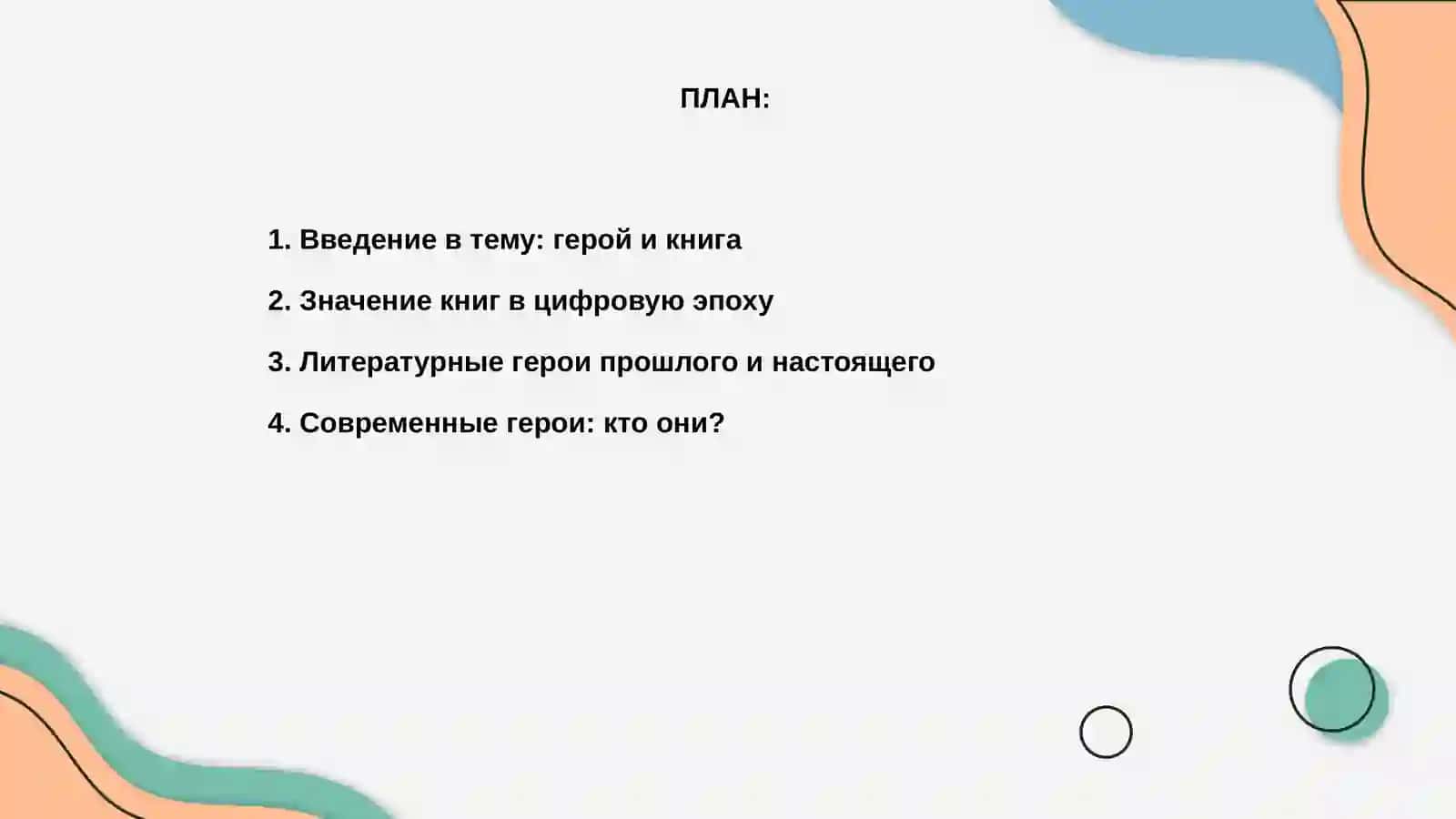 ПЛАН:

1. Введение в тему: герой и книга

2. Значение книг в цифровую эпоху

3. Литературные герои прошлого и настоящего

4. Современные герои: кто они?